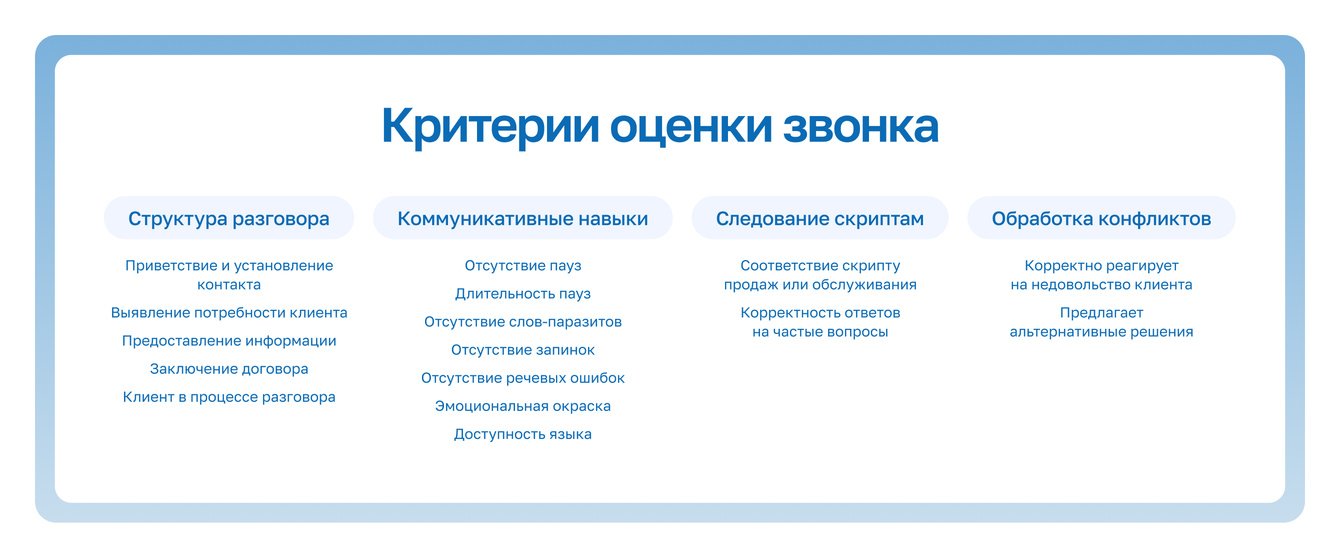 Критерии оценки звонка

Структура разговора

Приветствие и установление контакта

Выявление потребности клиента

Предоставление информации

Заключение договора

Клиент в процессе разговора

Коммуникативные навыки

Отсутствие пауз

Длительность пауз

Отсутствие слов-паразитов

Отсутствие запинок

Отсутствие речевых ошибок

Эмоциональная окраска

Доступность языка

Следование скриптам

Соответствие скрипту продаж или обслуживания

Корректность ответов на частые вопросы

Обработка конфликтов

Корректно реагирует на недовольство клиента

Предлагает альтернативные решения